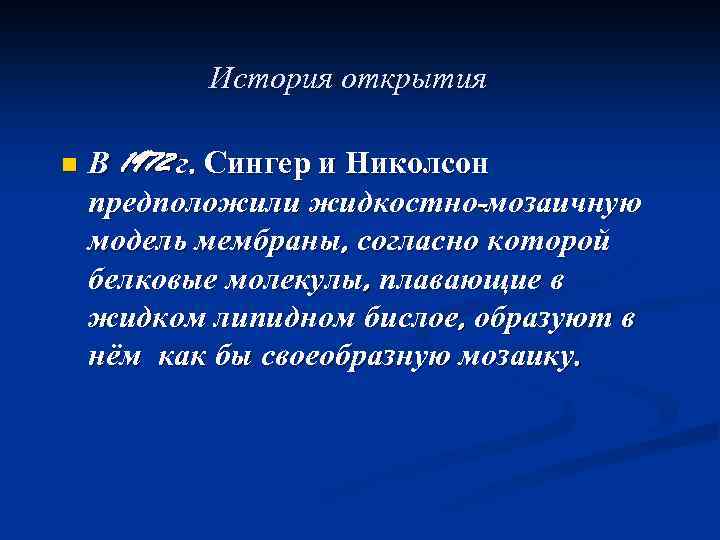 История открытия

В 1972г. Сингер и Николсон предположили жидкостно-мозаичную модель мембраны, согласно которой белковые молекулы, плавающие в жидком липидном бислое, образуют в нём как бы своеобразную мозаику.